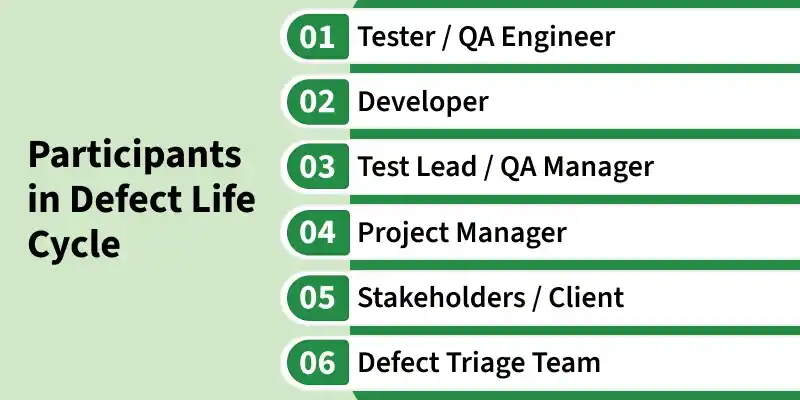 Participants in Defect Life Cycle

01 Tester / QA Engineer

02 Developer

03 Test Lead / QA Manager

04 Project Manager

05 Stakeholders / Client

06 Defect Triage Team